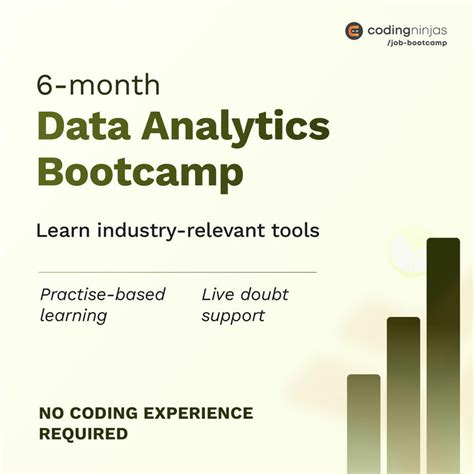 codingninjas
/job-bootcamp

6-month
Data Analytics Bootcamp

Learn industry-relevant tools

Practise-based learning

Live doubt support

NO CODING EXPERIENCE REQUIRED